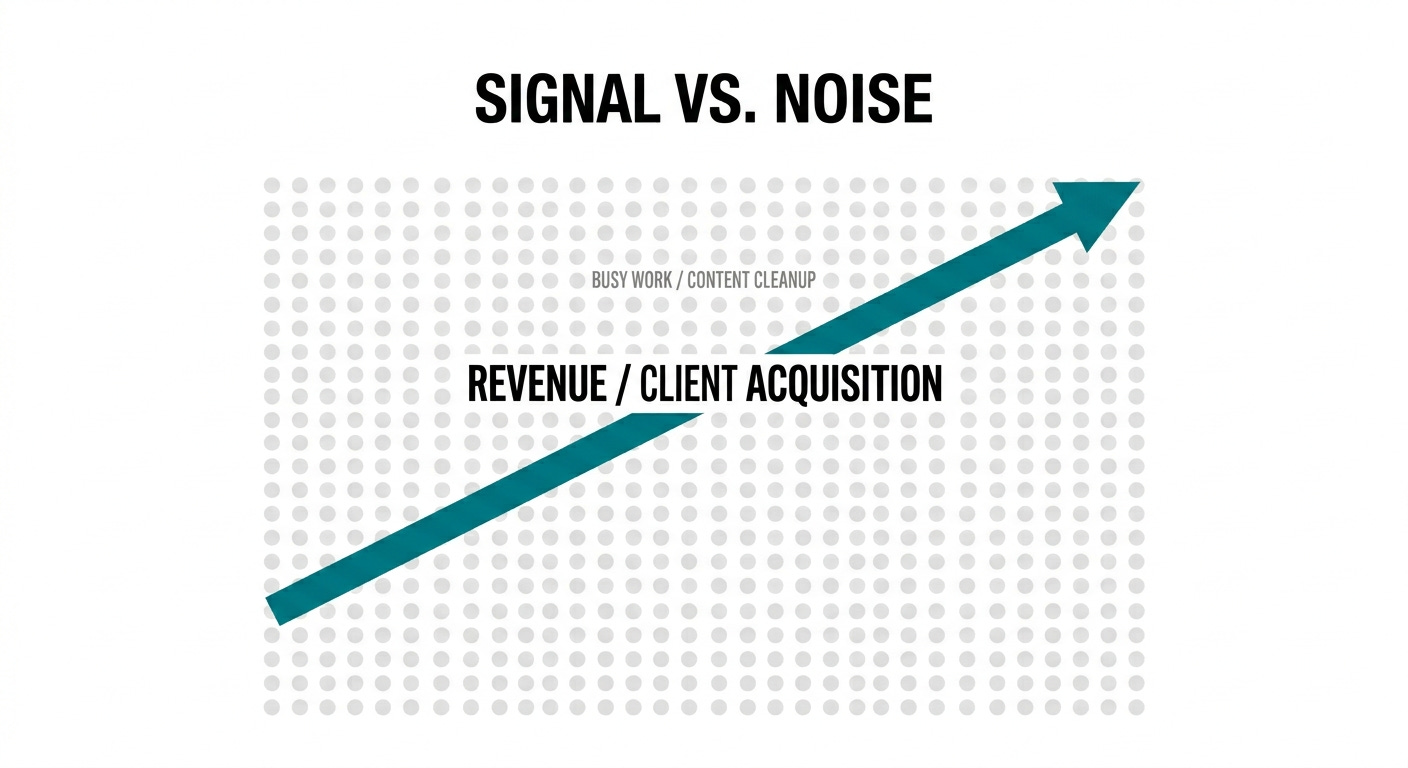 SIGNAL VS. NOISE

BUSY WORK / CONTENT CLEANUP

REVENUE / CLIENT ACQUISITION